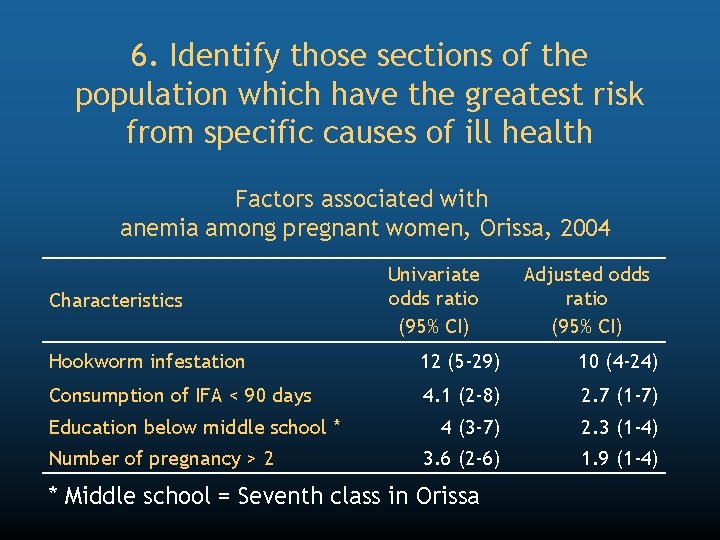 6. Identify those sections of the population which have the greatest risk from specific causes of ill health

Factors associated with anemia among pregnant women, Orissa, 2004

| Characteristics | Univariate odds ratio (95% CI) | Adjusted odds ratio (95% CI) |
|---|---|---|
| Hookworm infestation | 12 (5-29) | 10 (4-24) |
| Consumption of IFA < 90 days | 4.1 (2-8) | 2.7 (1-7) |
| Education below middle school * | 4 (3-7) | 2.3 (1-4) |
| Number of pregnancy > 2 | 3.6 (2-6) | 1.9 (1-4) |

* Middle school = Seventh class in Orissa